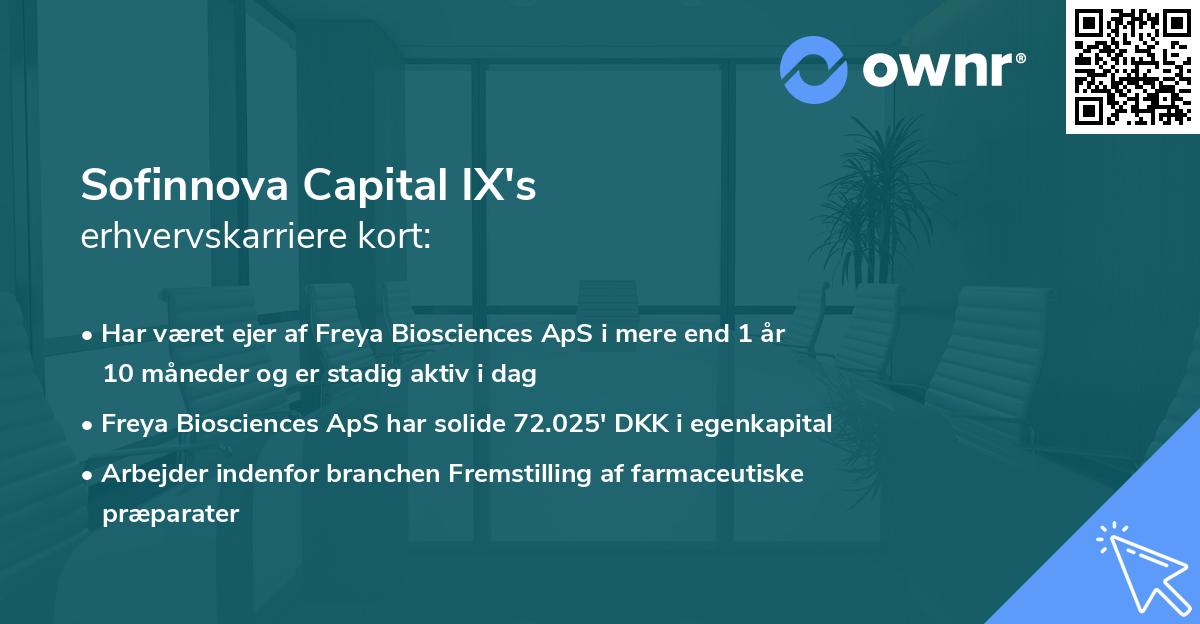 ownr®

Sofinnova Capital IX's
erhvervskarriere kort:

• Har været ejer af Freya Biosciences ApS i mere end 1 år 10 måneder og er stadig aktiv i dag
• Freya Biosciences ApS har solide 72.025' DKK i egenkapital
• Arbejder indenfor branchen Fremstilling af farmaceutiske præparater